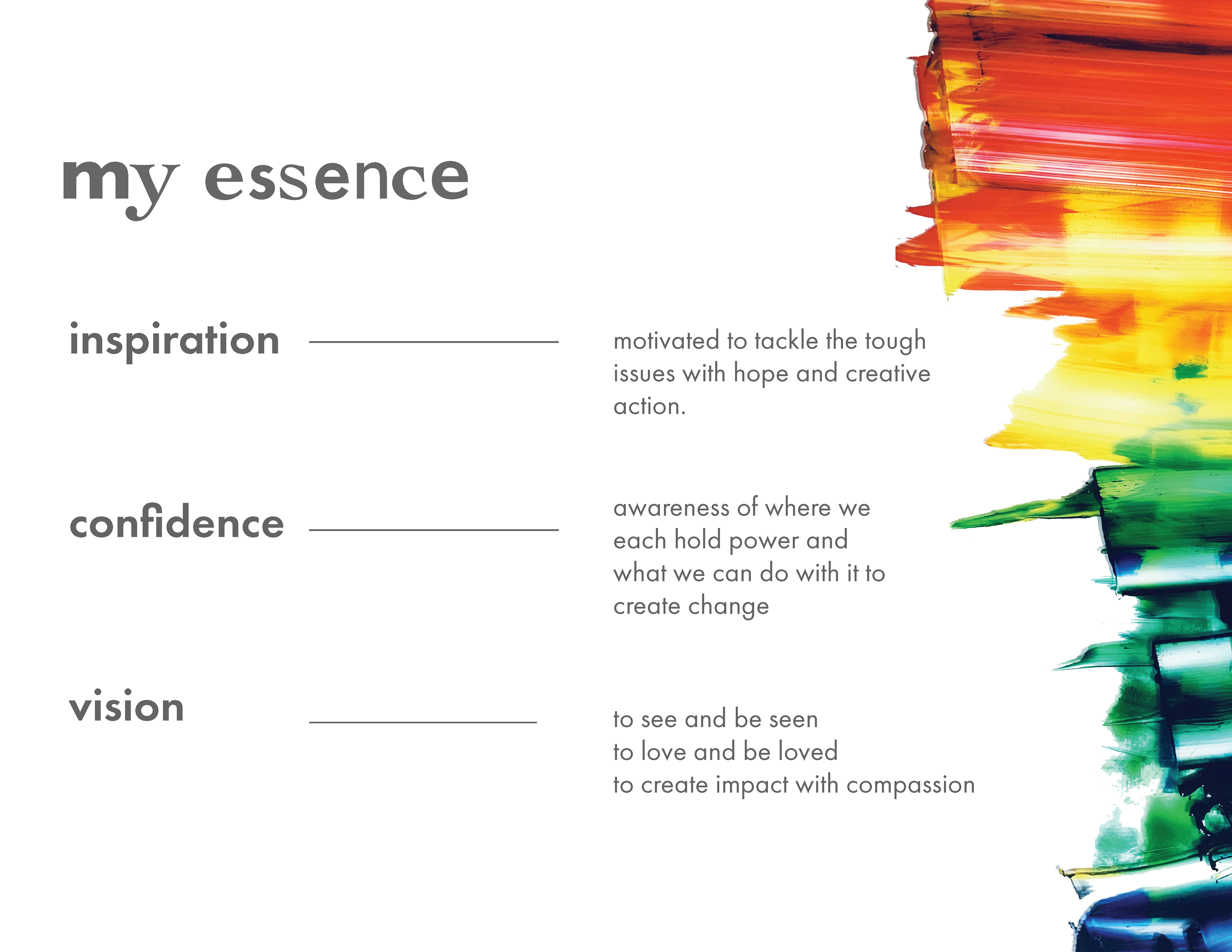 my essence

inspiration

motivated to tackle the tough issues with hope and creative action.

confidence

awareness of where we each hold power and what we can do with it to create change

vision

to see and be seen
to love and be loved
to create impact with compassion